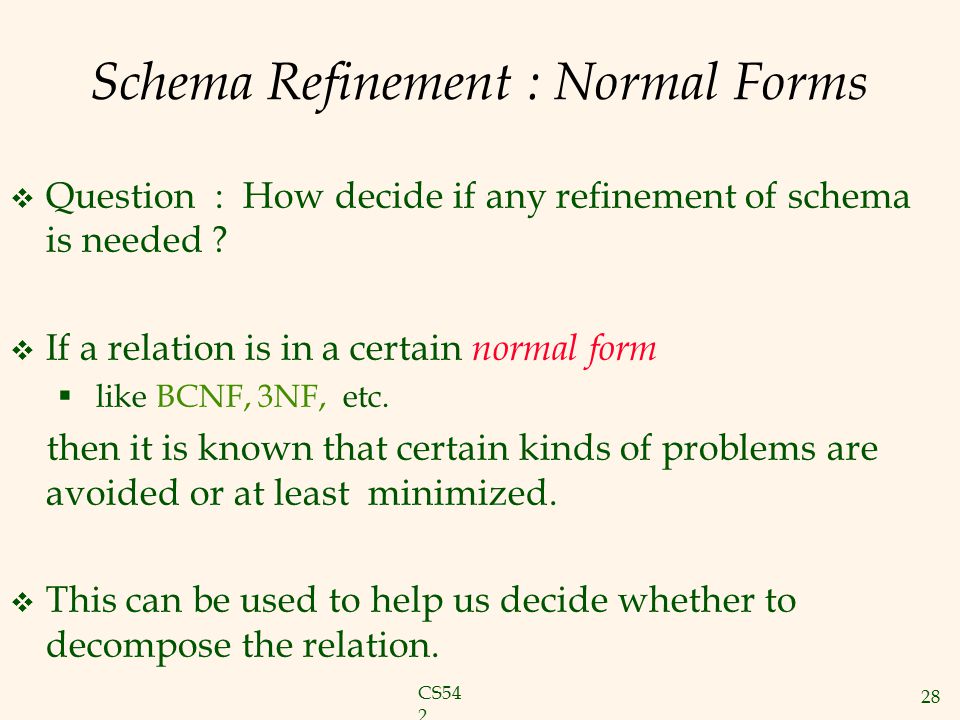 Schema Refinement : Normal Forms

❖ Question : How decide if any refinement of schema is needed ?

❖ If a relation is in a certain normal form
▪ like BCNF, 3NF, etc.
then it is known that certain kinds of problems are avoided or at least minimized.

❖ This can be used to help us decide whether to decompose the relation.

CS54
2

28